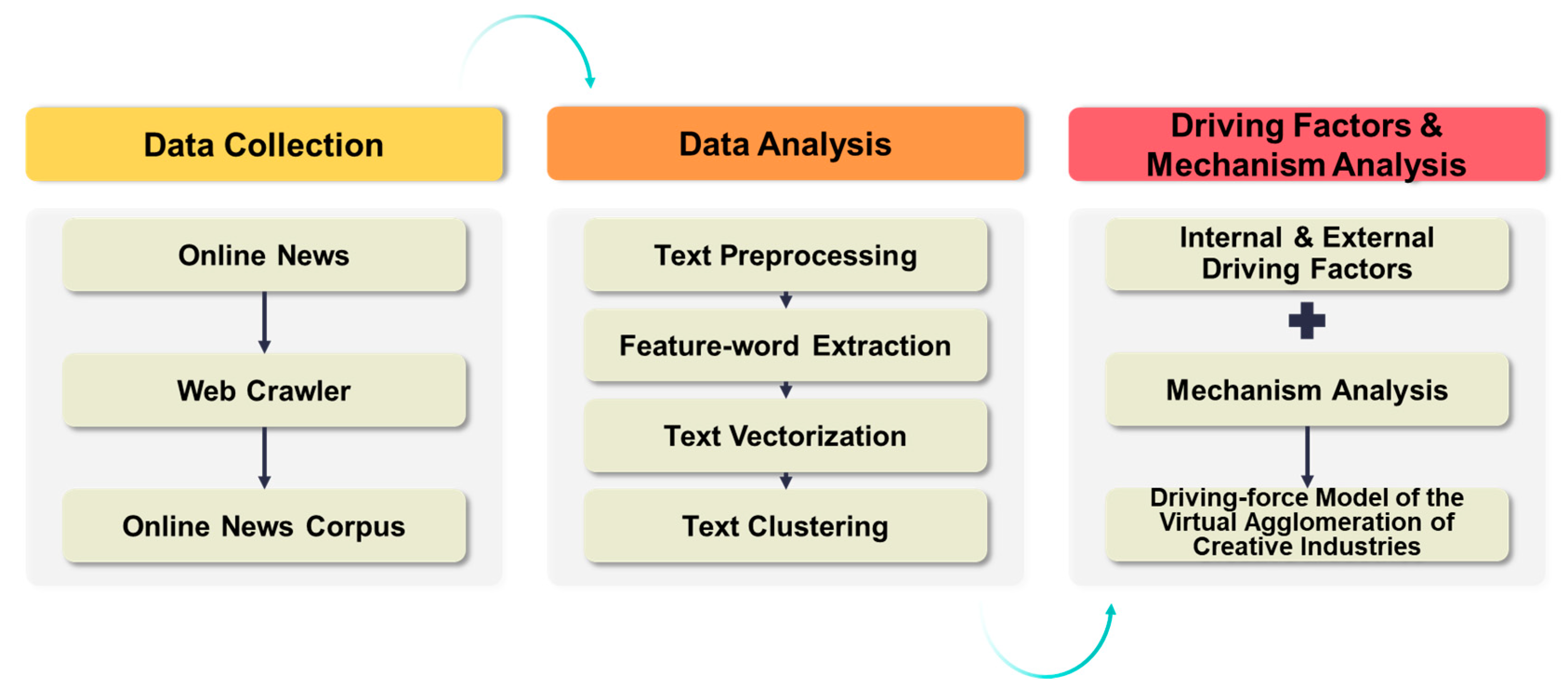 Data Collection

Online News

Web Crawler

Online News Corpus

Data Analysis

Text Preprocessing

Feature-word Extraction

Text Vectorization

Text Clustering

Driving Factors & Mechanism Analysis

Internal & External Driving Factors

Mechanism Analysis

Driving-force Model of the Virtual Agglomeration of Creative Industries